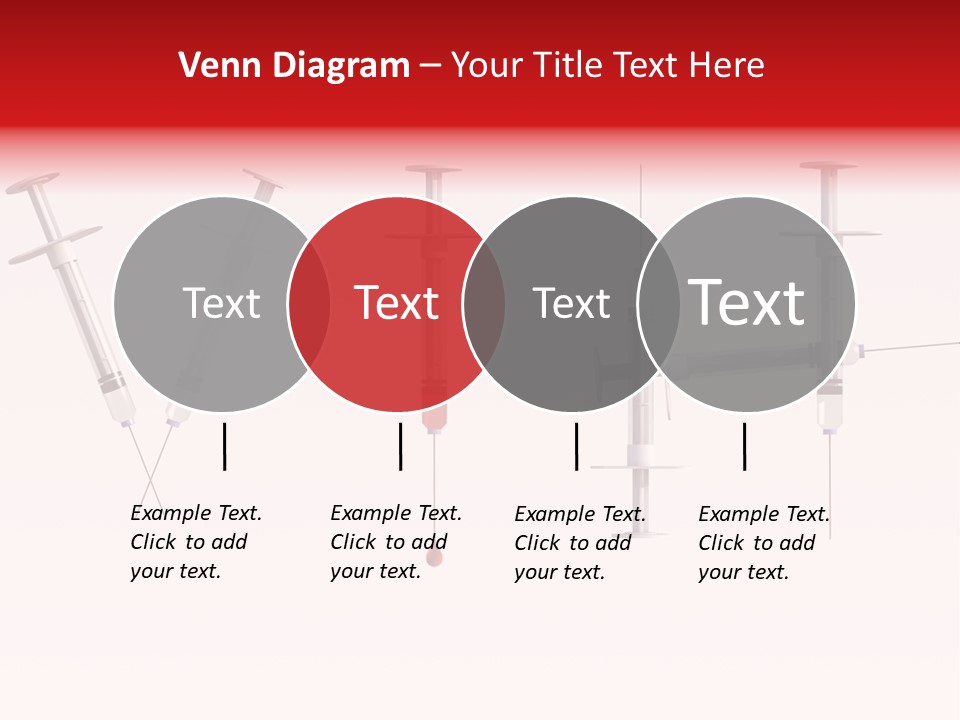 Venn Diagram – Your Title Text Here

Text

Text

Text

Text

Example Text. Click to add your text.

Example Text. Click to add your text.

Example Text. Click to add your text.

Example Text. Click to add your text.